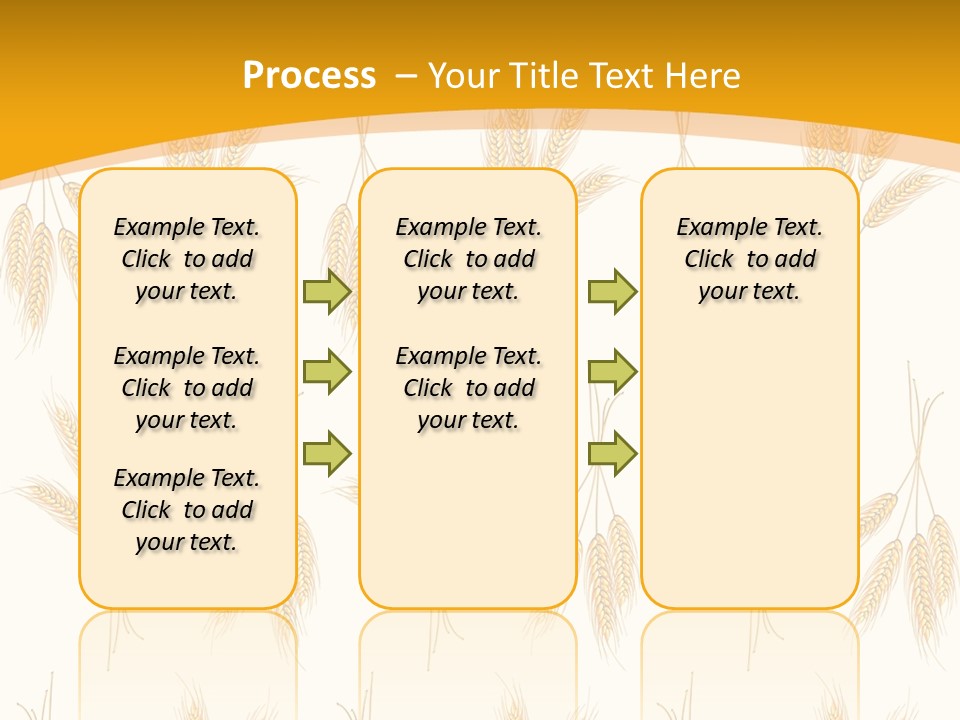 Process – Your Title Text Here

Example Text. Click to add your text.

Example Text. Click to add your text.

Example Text. Click to add your text.

Example Text. Click to add your text.

Example Text. Click to add your text.

Example Text. Click to add your text.